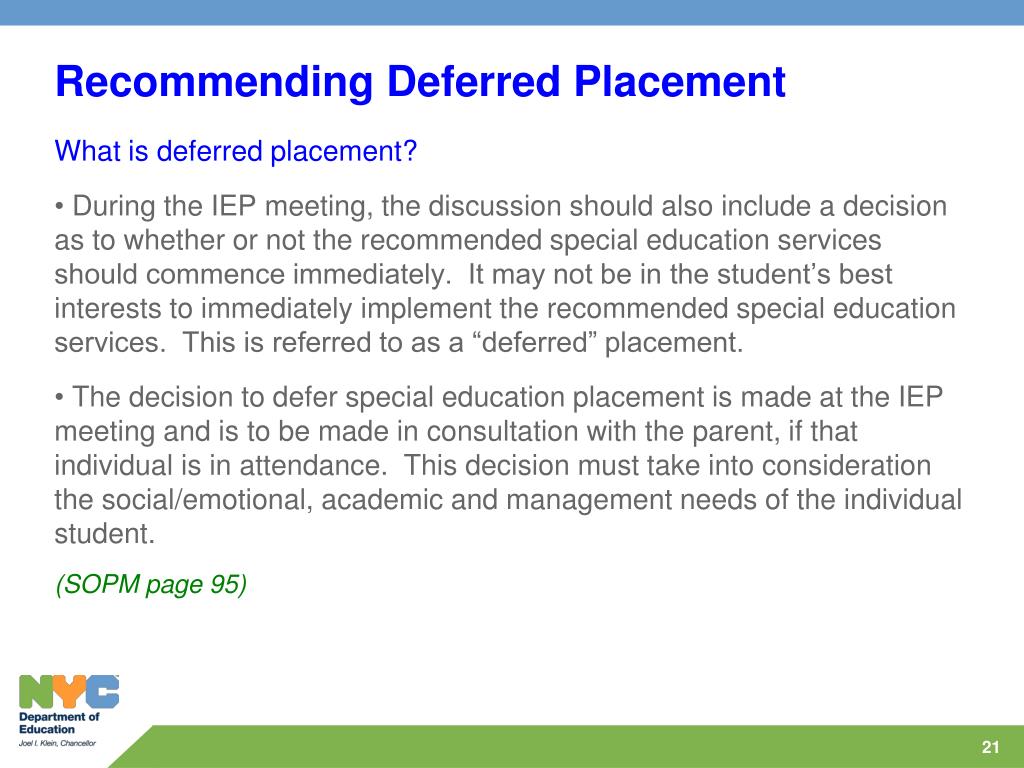 Recommending Deferred Placement

What is deferred placement?

• During the IEP meeting, the discussion should also include a decision as to whether or not the recommended special education services should commence immediately. It may not be in the student's best interests to immediately implement the recommended special education services. This is referred to as a "deferred" placement.

• The decision to defer special education placement is made at the IEP meeting and is to be made in consultation with the parent, if that individual is in attendance. This decision must take into consideration the social/emotional, academic and management needs of the individual student.

(SOPM page 95)

NYC
Department of Education
Joel I. Klein, Chancellor

21